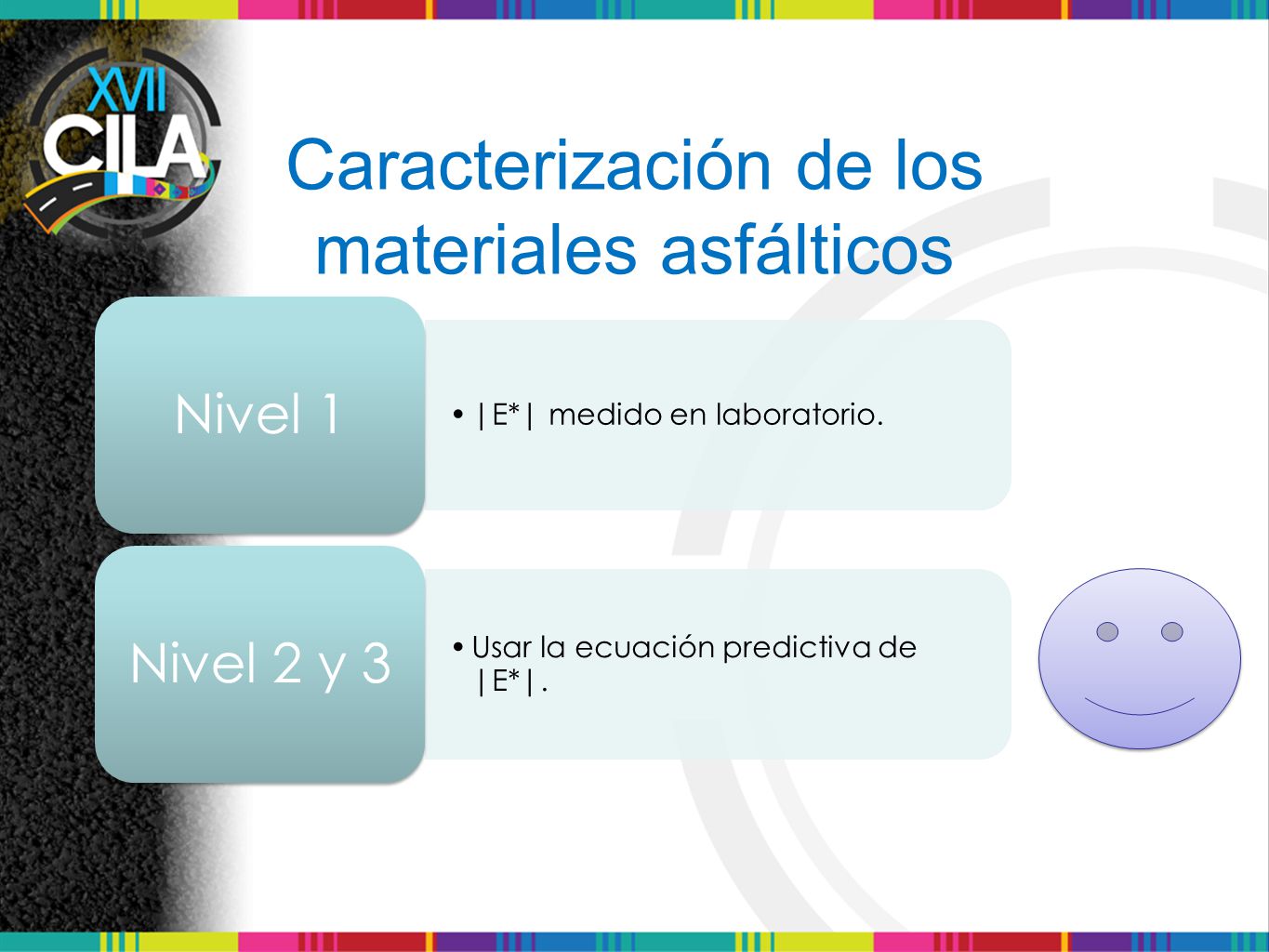 XVII
CILA

Caracterización de los materiales asfálticos

Nivel 1

• |E*| medido en laboratorio.

Nivel 2 y 3

• Usar la ecuación predictiva de |E*|.